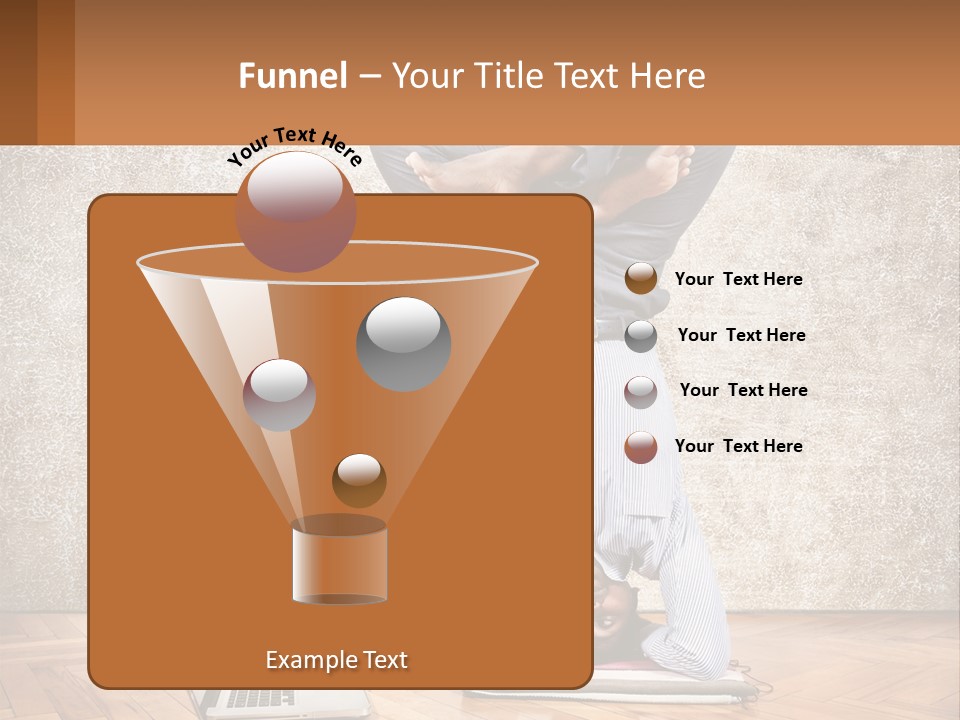 Funnel – Your Title Text Here

Your Text Here

Your Text Here

Your Text Here

Your Text Here

Your Text Here

Example Text